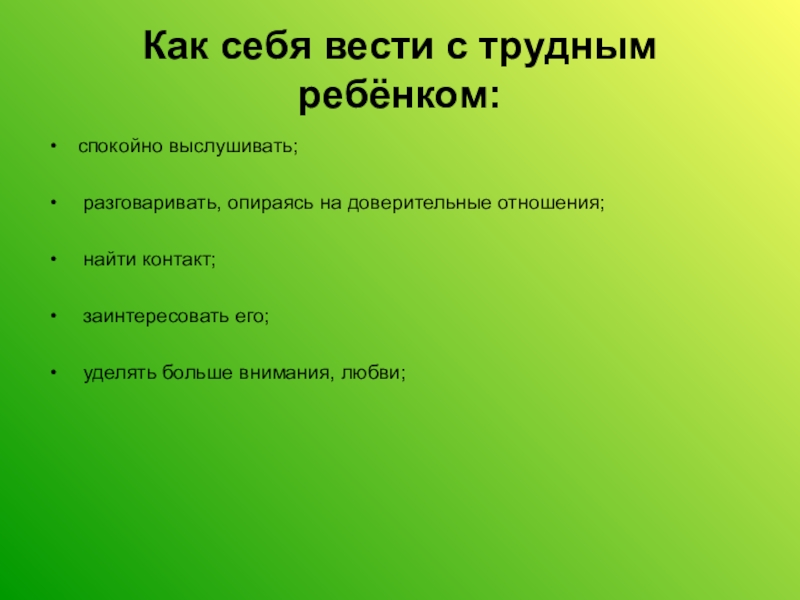 Как себя вести с трудным ребёнком:

• спокойно выслушивать;

• разговаривать, опираясь на доверительные отношения;

• найти контакт;

• заинтересовать его;

• уделять больше внимания, любви;